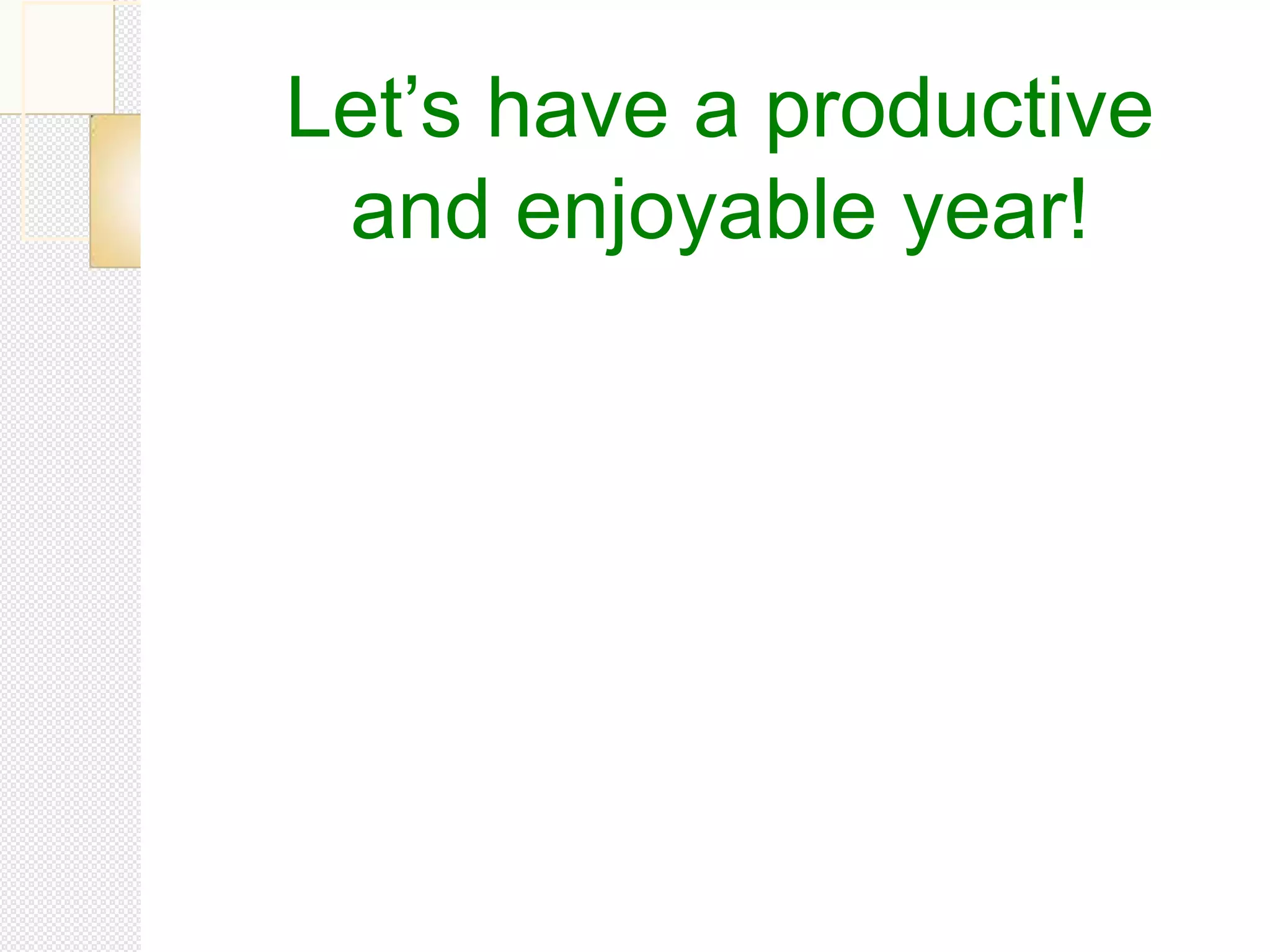 Let’s have a productive and enjoyable year!